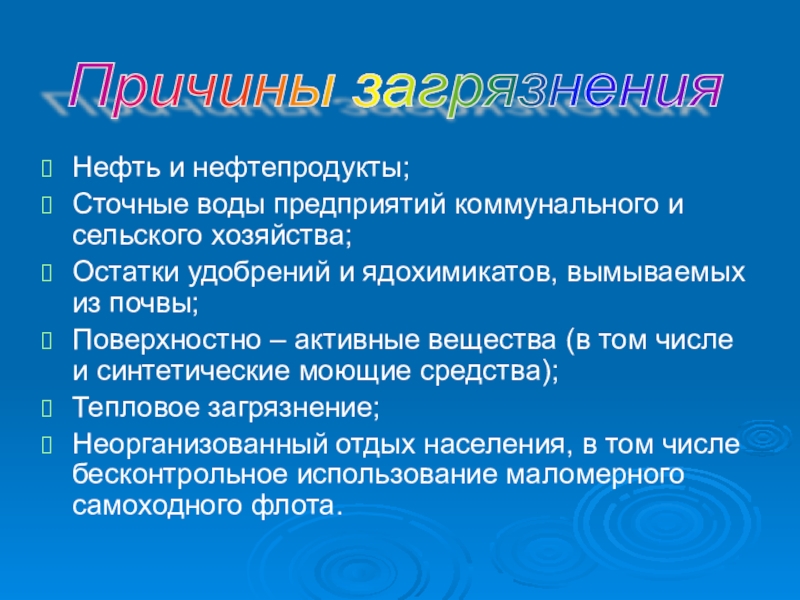 Причины загрязнения

Нефть и нефтепродукты;

Сточные воды предприятий коммунального и сельского хозяйства;

Остатки удобрений и ядохимикатов, вымываемых из почвы;

Поверхностно – активные вещества (в том числе и синтетические моющие средства);

Тепловое загрязнение;

Неорганизованный отдых населения, в том числе бесконтрольное использование маломерного самоходного флота.